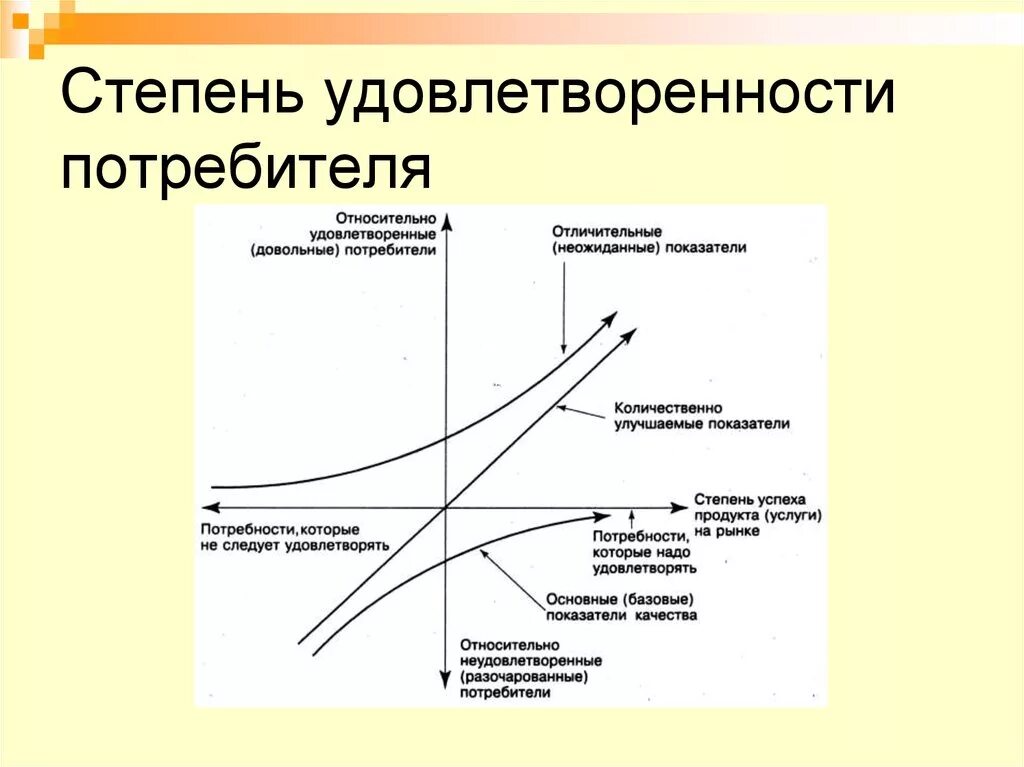 Степень удовлетворенности потребителя

Относительно удовлетворенные (довольные) потребители

Отличительные (неожиданные) показатели

Количественно улучшаемые показатели

Степень успеха продукта (услуги) на рынке

Потребности, которые не следует удовлетворять

Потребности, которые надо удовлетворять

Основные (базовые) показатели качества

Относительно неудовлетворенные (разочарованные) потребители